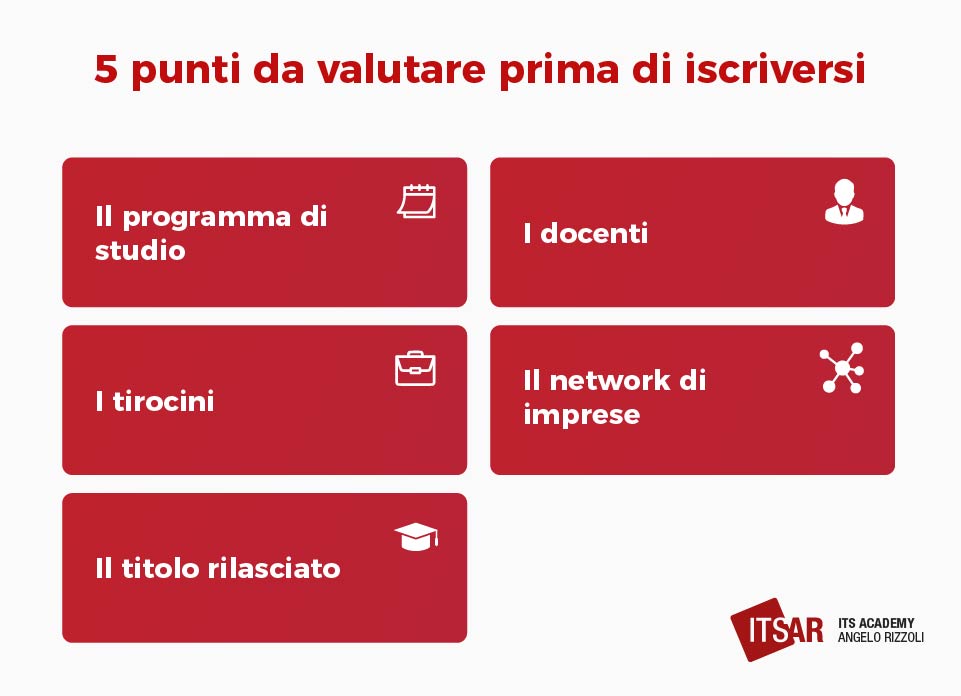 5 punti da valutare prima di iscriversi

Il programma di studio

I docenti

I tirocini

Il network di imprese

Il titolo rilasciato

ITSAR ITS ACADEMY ANGELO RIZZOLI